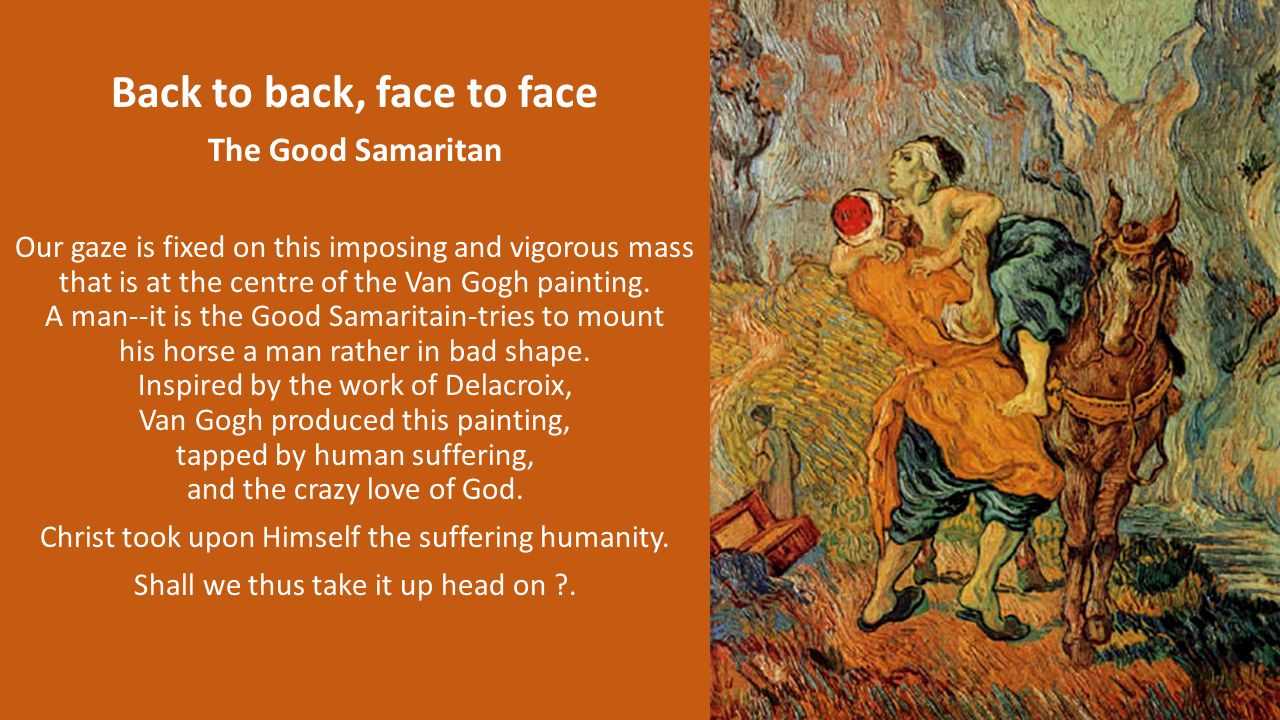 Back to back, face to face

The Good Samaritan

Our gaze is fixed on this imposing and vigorous mass that is at the centre of the Van Gogh painting. A man--it is the Good Samaritain-tries to mount his horse a man rather in bad shape. Inspired by the work of Delacroix, Van Gogh produced this painting, tapped by human suffering, and the crazy love of God.

Christ took upon Himself the suffering humanity.

Shall we thus take it up head on ?.